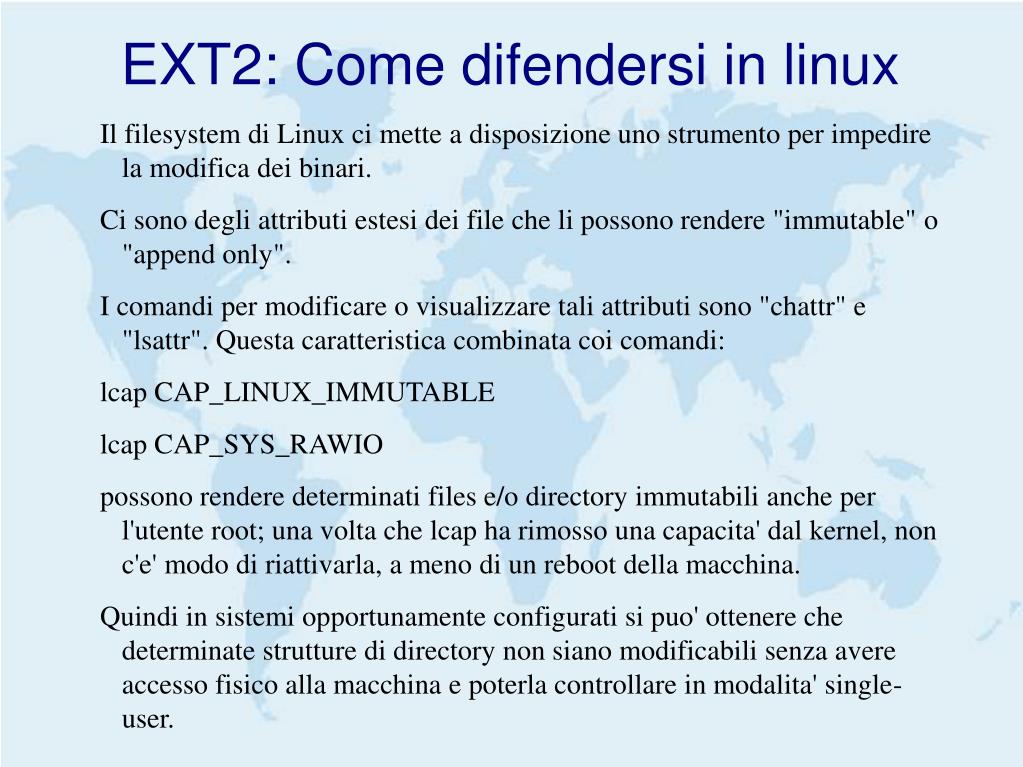 EXT2: Come difendersi in linux

Il filesystem di Linux ci mette a disposizione uno strumento per impedire la modifica dei binari.

Ci sono degli attributi estesi dei file che li possono rendere "immutable" o "append only".

I comandi per modificare o visualizzare tali attributi sono "chattr" e "lsattr". Questa caratteristica combinata coi comandi:

lcap CAP_LINUX_IMMUTABLE

lcap CAP_SYS_RAWIO

possono rendere determinati files e/o directory immutabili anche per l'utente root; una volta che lcap ha rimosso una capacita' dal kernel, non c'e' modo di riattivarla, a meno di un reboot della macchina.

Quindi in sistemi opportunamente configurati si puo' ottenere che determinate strutture di directory non siano modificabili senza avere accesso fisico alla macchina e poterla controllare in modalita' single-user.